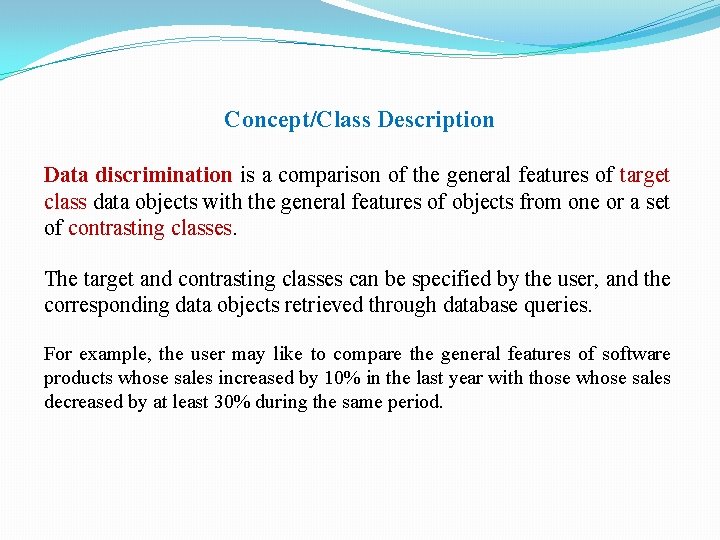 Concept/Class Description

Data discrimination is a comparison of the general features of target class data objects with the general features of objects from one or a set of contrasting classes.

The target and contrasting classes can be specified by the user, and the corresponding data objects retrieved through database queries.

For example, the user may like to compare the general features of software products whose sales increased by 10% in the last year with those whose sales decreased by at least 30% during the same period.